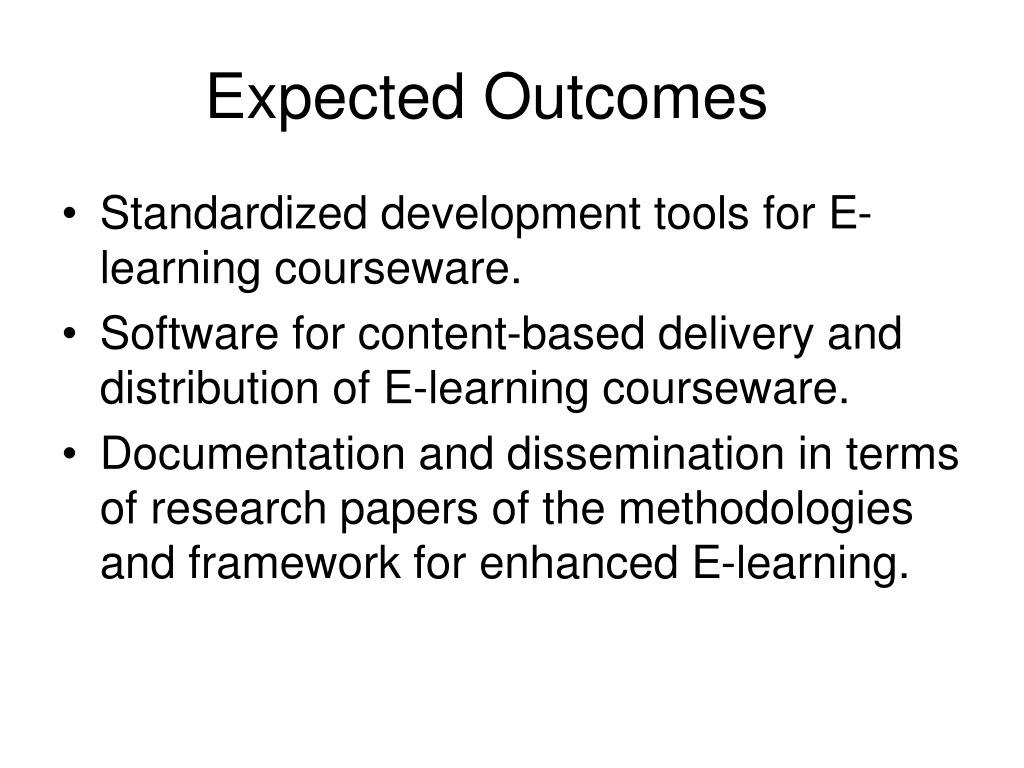 Expected Outcomes

• Standardized development tools for E-learning courseware.
• Software for content-based delivery and distribution of E-learning courseware.
• Documentation and dissemination in terms of research papers of the methodologies and framework for enhanced E-learning.